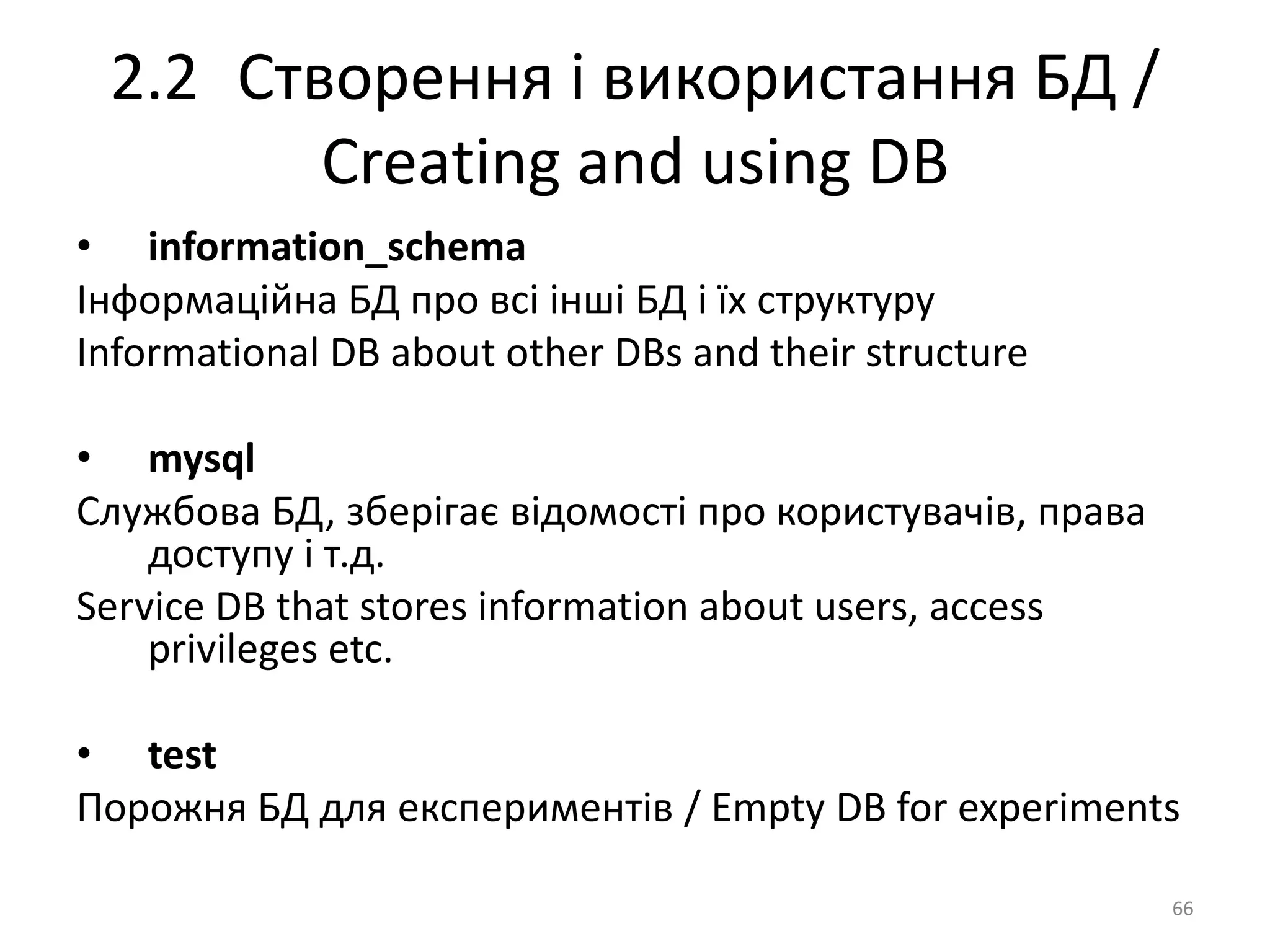 2.2 Створення і використання БД / Creating and using DB

• information_schema

Інформаційна БД про всі інші БД і їх структуру

Informational DB about other DBs and their structure

• mysql

Службова БД, зберігає відомості про користувачів, права доступу і т.д.

Service DB that stores information about users, access privileges etc.

• test

Порожня БД для експериментів / Empty DB for experiments

66